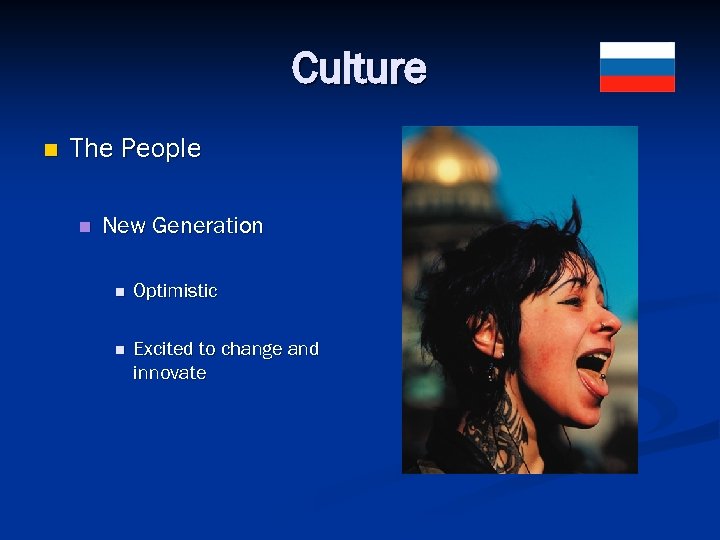 Culture

The People

New Generation

Optimistic

Excited to change and innovate